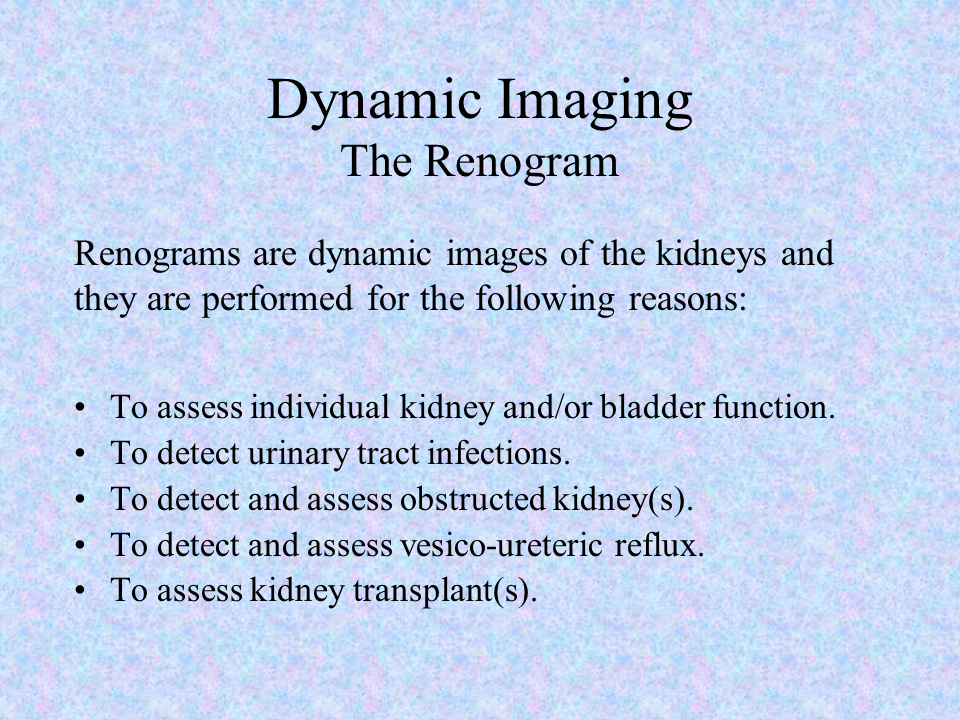 Dynamic Imaging
The Renogram

Renograms are dynamic images of the kidneys and they are performed for the following reasons:

• To assess individual kidney and/or bladder function.
• To detect urinary tract infections.
• To detect and assess obstructed kidney(s).
• To detect and assess vesico-ureteric reflux.
• To assess kidney transplant(s).